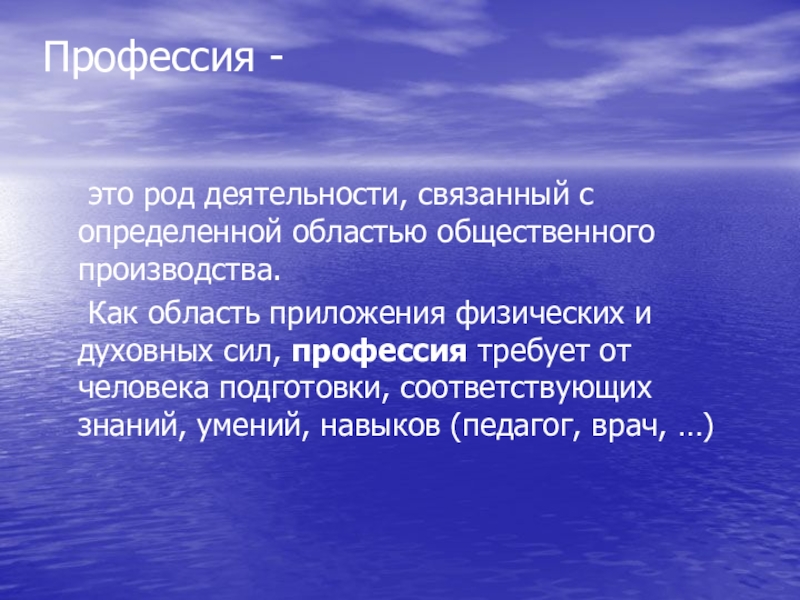 Профессия -

это род деятельности, связанный с определенной областью общественного производства.

Как область приложения физических и духовных сил, профессия требует от человека подготовки, соответствующих знаний, умений, навыков (педагог, врач, …)